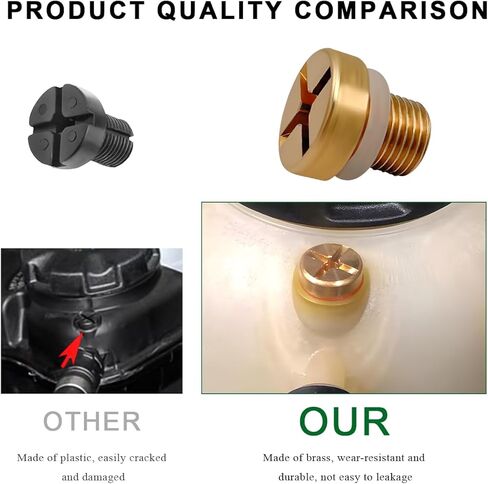 PRODUCT QUALITY COMPARISON

OTHER

Made of plastic, easily cracked and damaged

OUR

Made of brass, wear-resistant and durable, not easy to leakage